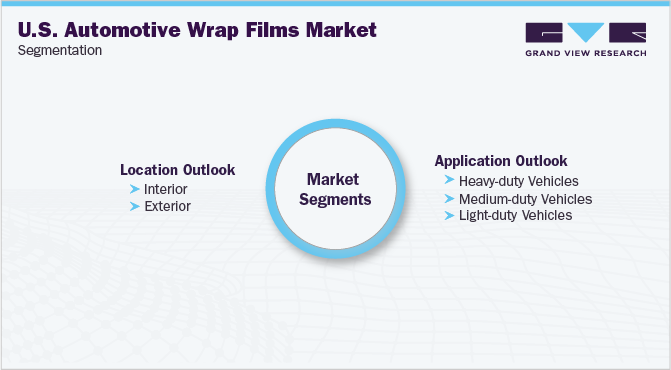 U.S. Automotive Wrap Films Market
Segmentation

GRAND VIEW RESEARCH

Location Outlook
Interior
Exterior

Market Segments

Application Outlook
Heavy-duty Vehicles
Medium-duty Vehicles
Light-duty Vehicles